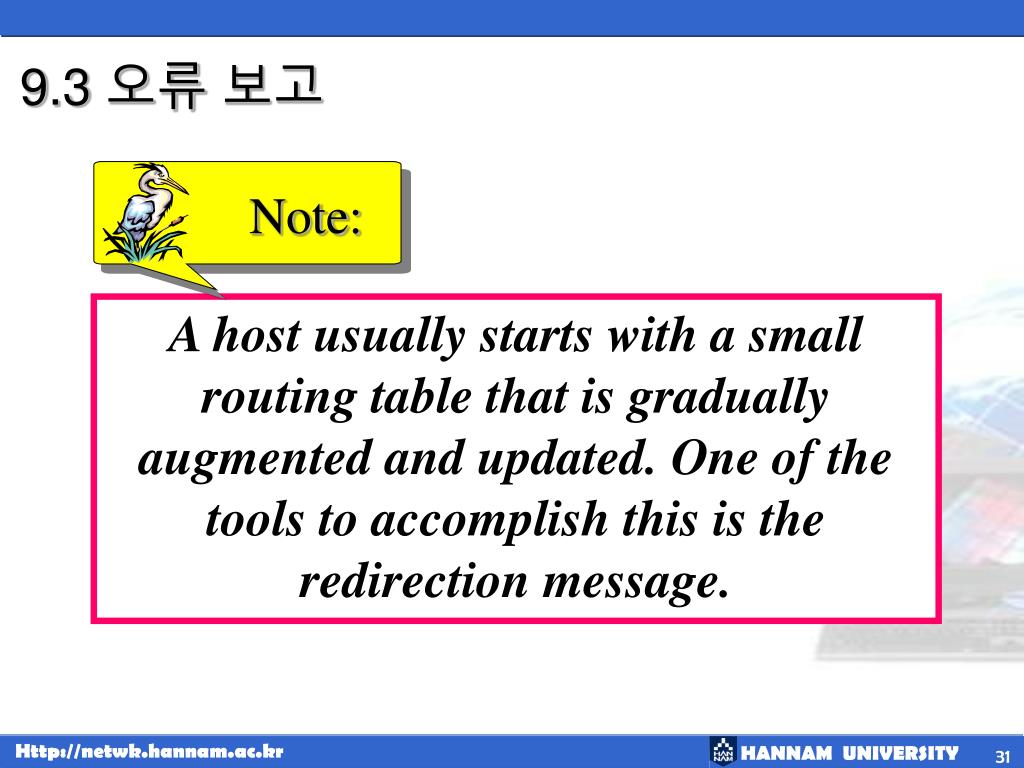 9.3 오류 보고

Note:

A host usually starts with a small routing table that is gradually augmented and updated. One of the tools to accomplish this is the redirection message.

Http://netwk.hannam.ac.kr

HANNAM UNIVERSITY

31